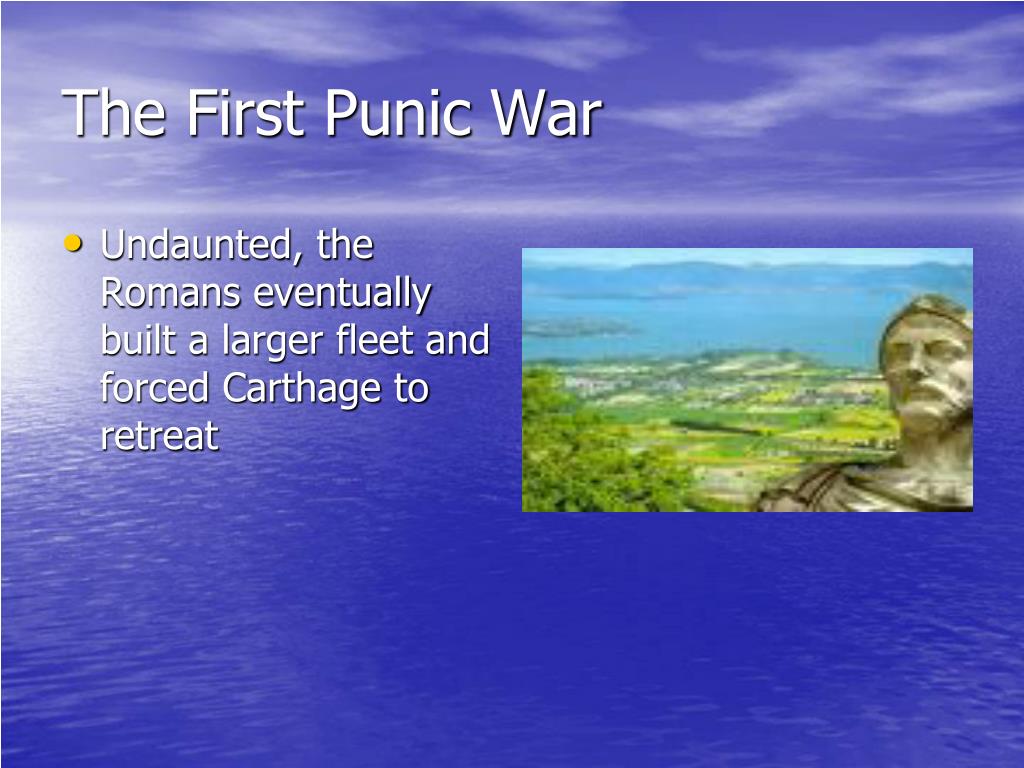 The First Punic War

• Undaunted, the Romans eventually built a larger fleet and forced Carthage to retreat